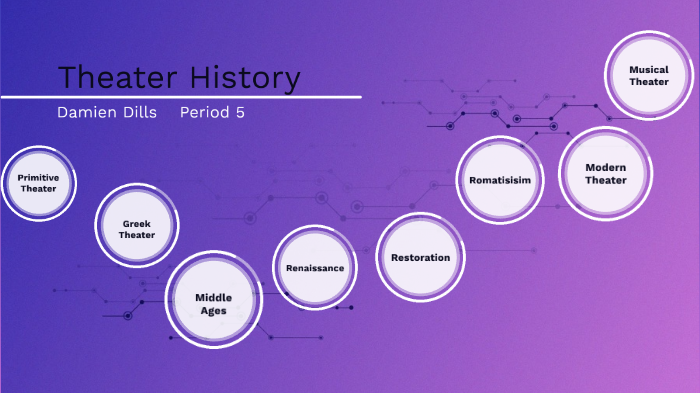 Theater History

Damien Dills Period 5

Primitive Theater

Greek Theater

Middle Ages

Renaissance

Restoration

Romatisisim

Modern Theater

Musical Theater